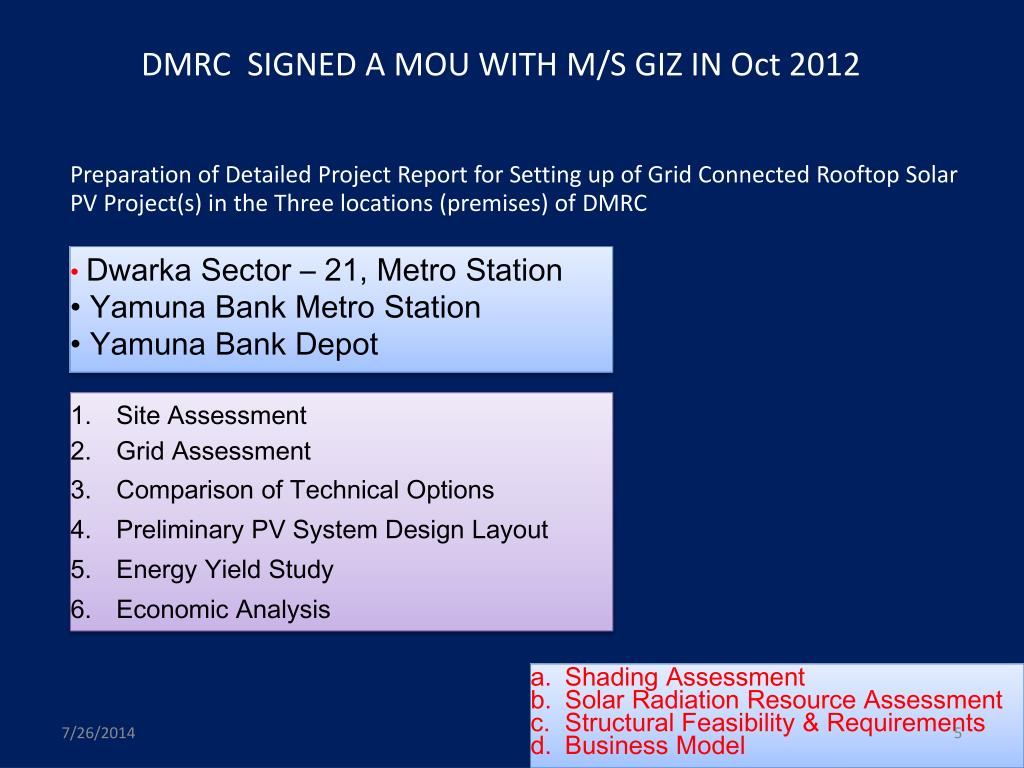 DMRC SIGNED A MOU WITH M/S GIZ IN Oct 2012

Preparation of Detailed Project Report for Setting up of Grid Connected Rooftop Solar PV Project(s) in the Three locations (premises) of DMRC

• Dwarka Sector – 21, Metro Station
• Yamuna Bank Metro Station
• Yamuna Bank Depot

1. Site Assessment
2. Grid Assessment
3. Comparison of Technical Options
4. Preliminary PV System Design Layout
5. Energy Yield Study
6. Economic Analysis

a. Shading Assessment
b. Solar Radiation Resource Assessment
c. Structural Feasibility & Requirements
d. Business Model

7/26/2014

5